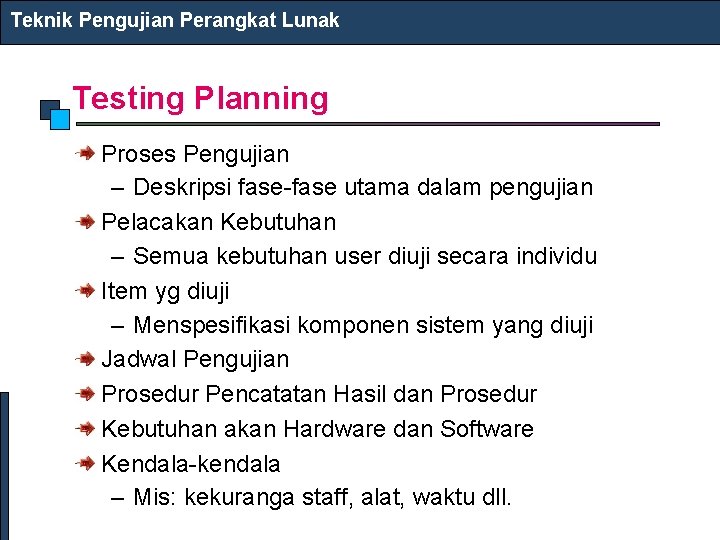 Teknik Pengujian Perangkat Lunak

Testing Planning

Proses Pengujian
– Deskripsi fase-fase utama dalam pengujian
Pelacakan Kebutuhan
– Semua kebutuhan user diuji secara individu
Item yg diuji
– Menspesifikasi komponen sistem yang diuji
Jadwal Pengujian
Prosedur Pencatatan Hasil dan Prosedur
Kebutuhan akan Hardware dan Software
Kendala-kendala
– Mis: kekuranga staff, alat, waktu dll.